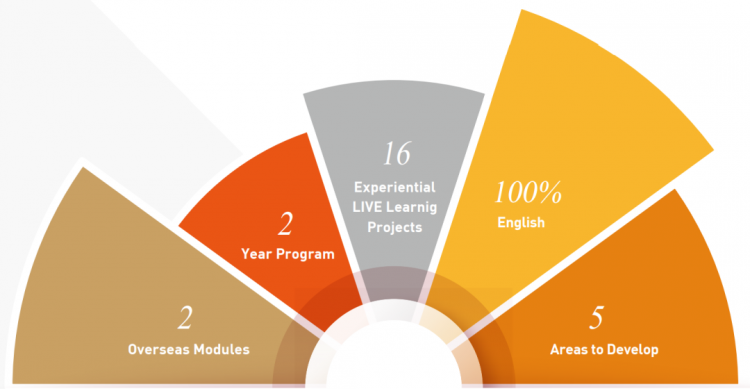 2
Overseas Modules

2
Year Program

16
Experiential LIVE Learnig Projects

100%
English

5
Areas to Develop